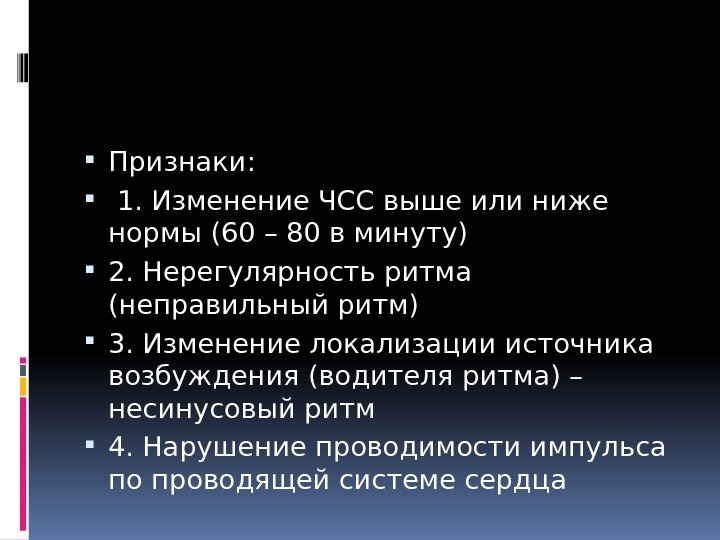 Признаки:

1. Изменение ЧСС выше или ниже нормы (60 – 80 в минуту)

2. Нерегулярность ритма (неправильный ритм)

3. Изменение локализации источника возбуждения (водителя ритма) – несинусовый ритм

4. Нарушение проводимости импульса по проводящей системе сердца